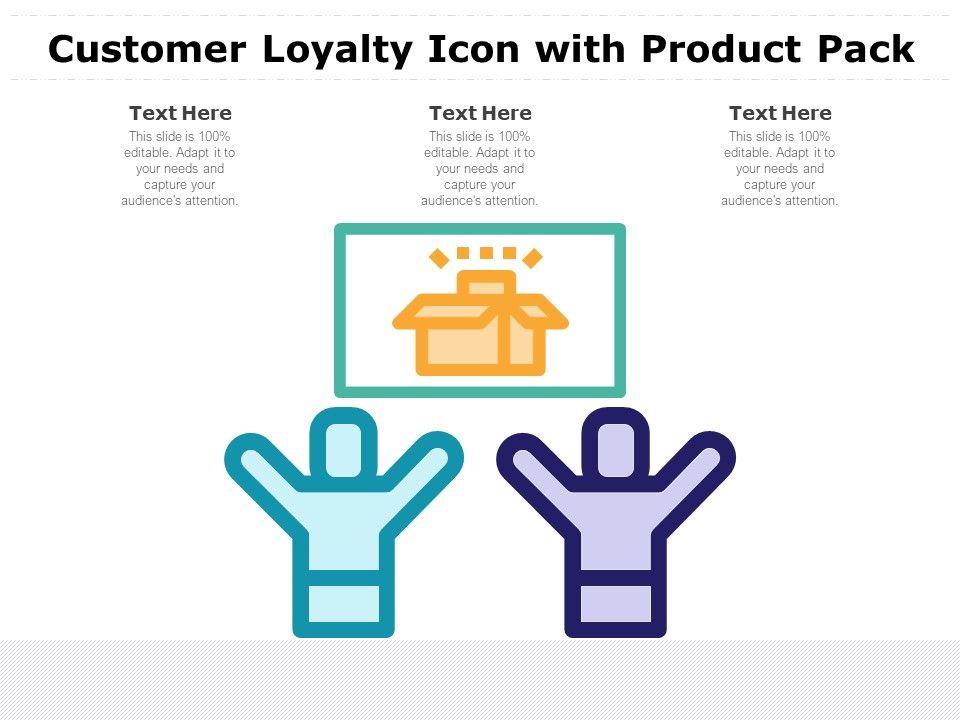 Customer Loyalty Icon with Product Pack

Text Here
This slide is 100% editable. Adapt it to your needs and capture your audience's attention.

Text Here
This slide is 100% editable. Adapt it to your needs and capture your audience's attention.

Text Here
This slide is 100% editable. Adapt it to your needs and capture your audience's attention.